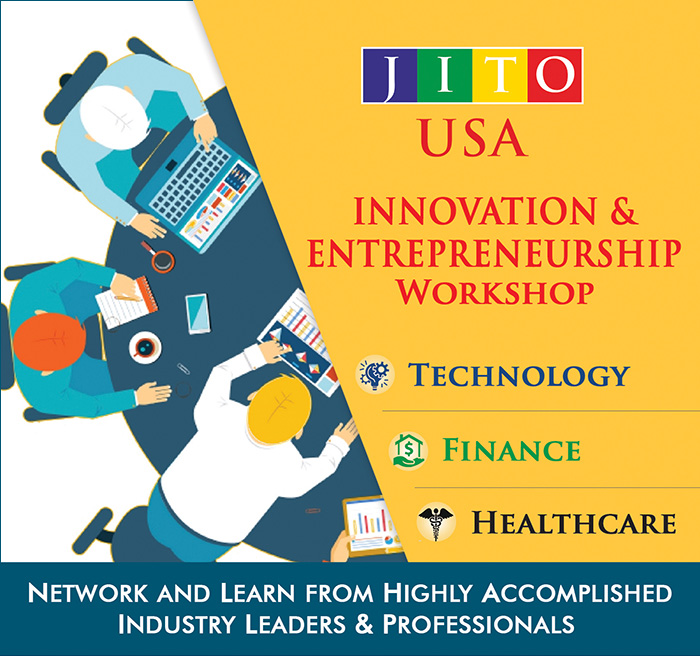 JITO
USA

INNOVATION & ENTREPRENEURSHIP WORKSHOP

TECHNOLOGY

FINANCE

HEALTHCARE

NETWORK AND LEARN FROM HIGHLY ACCOMPLISHED INDUSTRY LEADERS & PROFESSIONALS